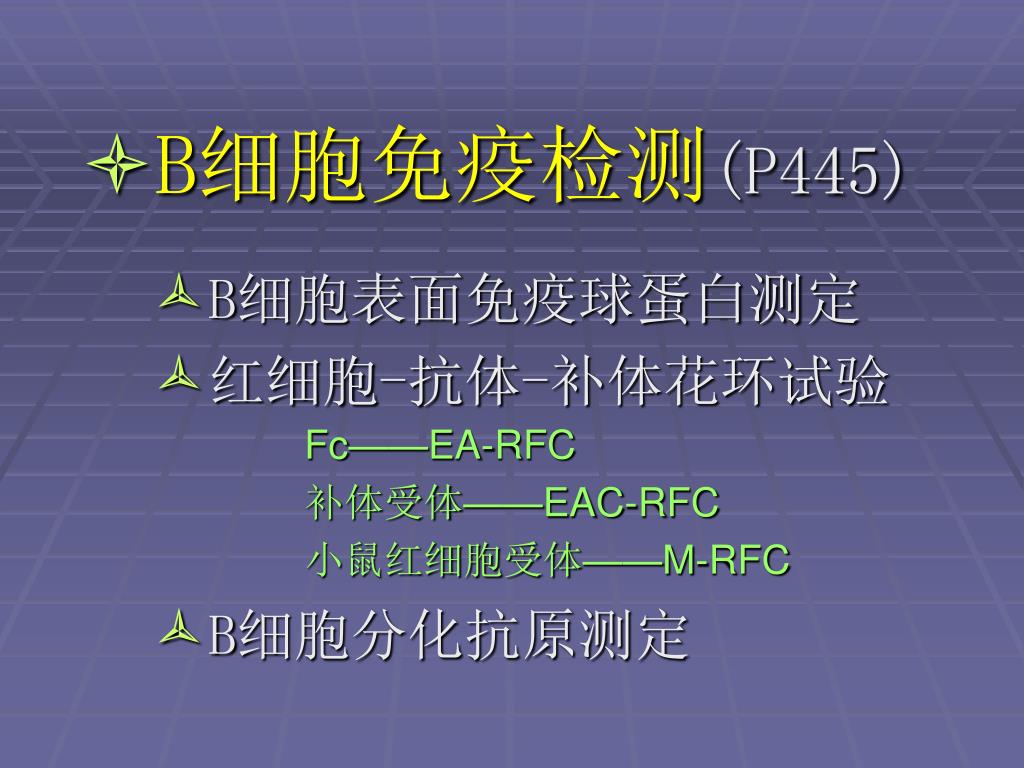 B细胞免疫检测(P445)

B细胞表面免疫球蛋白测定

红细胞-抗体-补体花环试验

Fc——EA-RFC

补体受体——EAC-RFC

小鼠红细胞受体——M-RFC

B细胞分化抗原测定